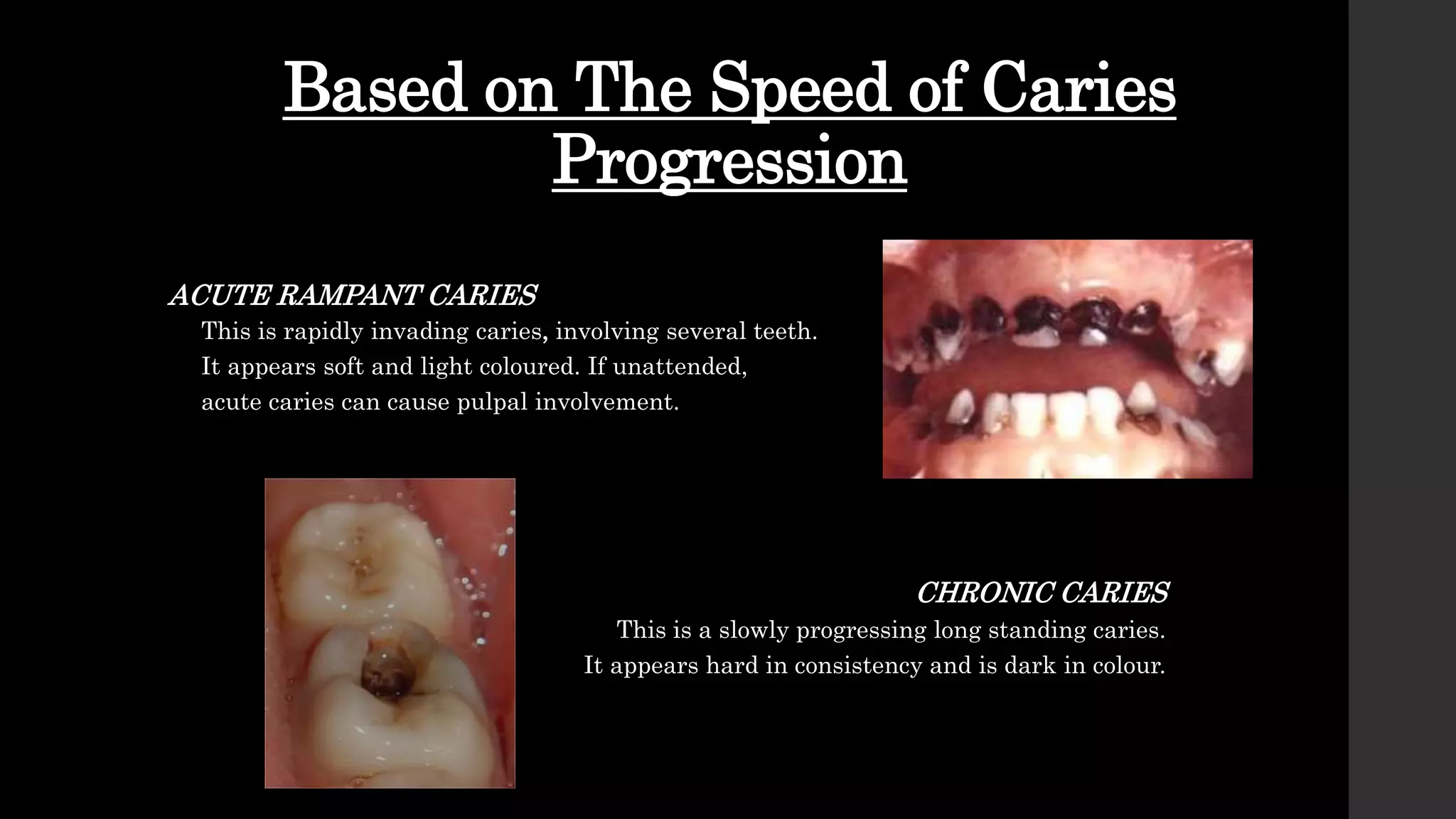 Based on The Speed of Caries Progression

ACUTE RAMPANT CARIES
This is rapidly invading caries, involving several teeth. It appears soft and light coloured. If unattended, acute caries can cause pulpal involvement.

CHRONIC CARIES
This is a slowly progressing long standing caries. It appears hard in consistency and is dark in colour.